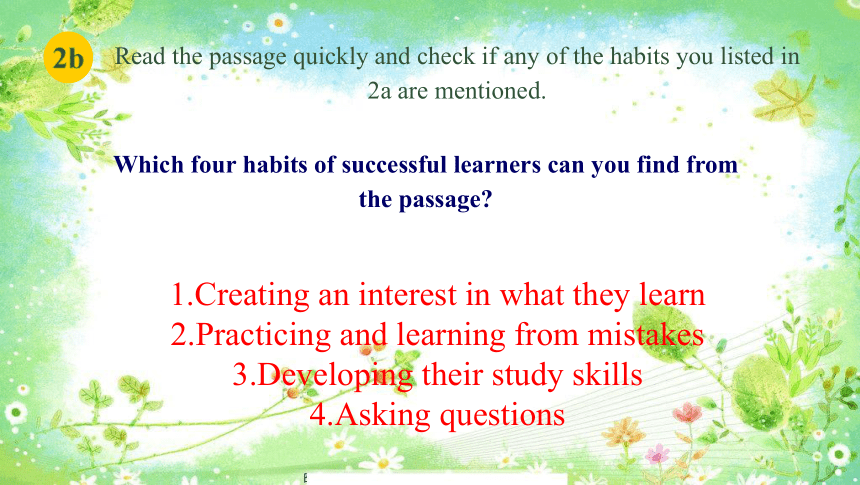 2b Read the passage quickly and check if any of the habits you listed in 2a are mentioned.

Which four habits of successful learners can you find from the passage?

1.Creating an interest in what they learn
2.Practicing and learning from mistakes
3.Developing their study skills
4.Asking questions